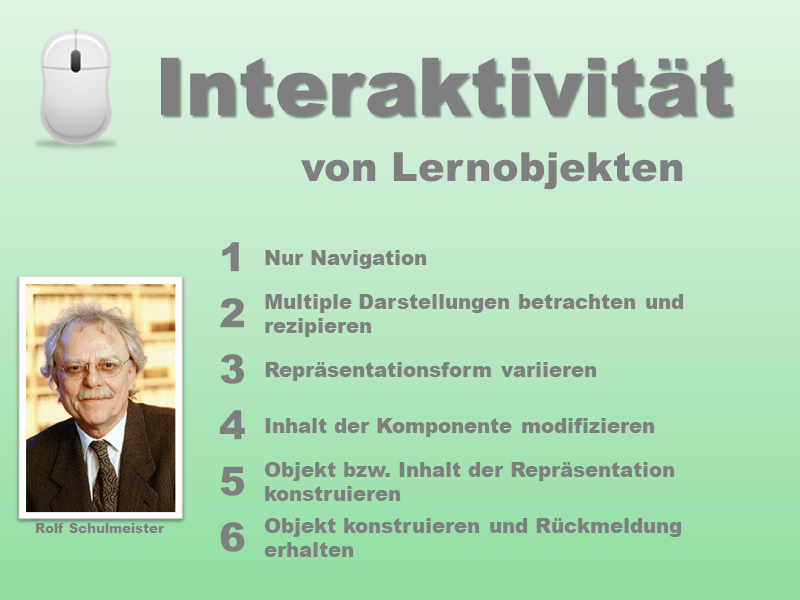 Interaktivität

von Lernobjekten

1 Nur Navigation

2 Multiple Darstellungen betrachten und rezipieren

3 Repräsentationsform variieren

4 Inhalt der Komponente modifizieren

5 Objekt bzw. Inhalt der Repräsentation konstruieren

6 Objekt konstruieren und Rückmeldung erhalten

Rolf Schulmeister